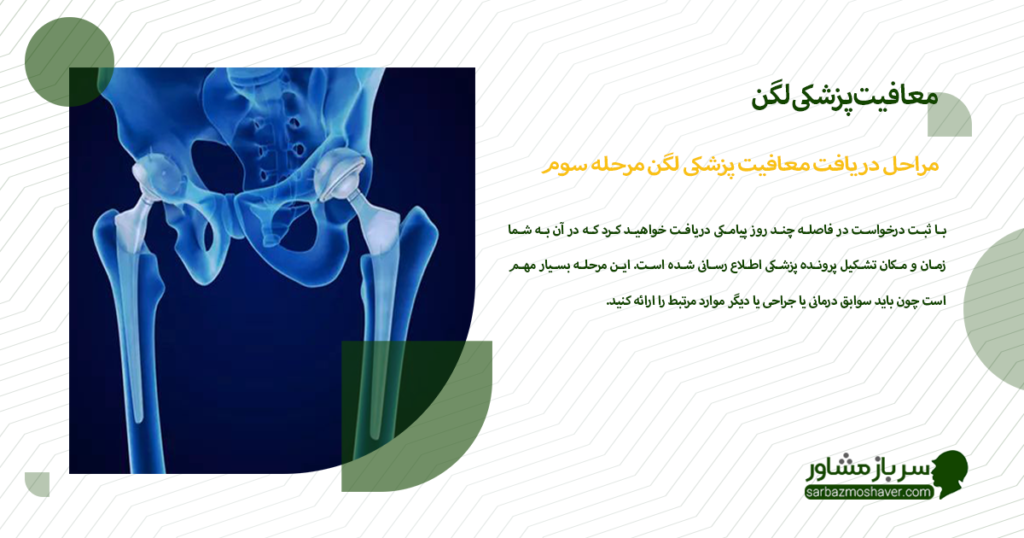 معافیت پزشکی لگن

مراحل دریافت معافیت پزشکی لگن مرحله سوم

با ثبت درخواست در فاصله چند روز پیامکی دریافت خواهید کرد که در آن به شما زمان و مکان تشکیل پرونده پزشکی اطلاع رسانی شده است. این مرحله بسیار مهم است چون باید سوابق درمانی یا جراحی یا دیگر موارد مرتبط را ارائه کنید.

سرباز مشاور
sarbazmoshaver.com